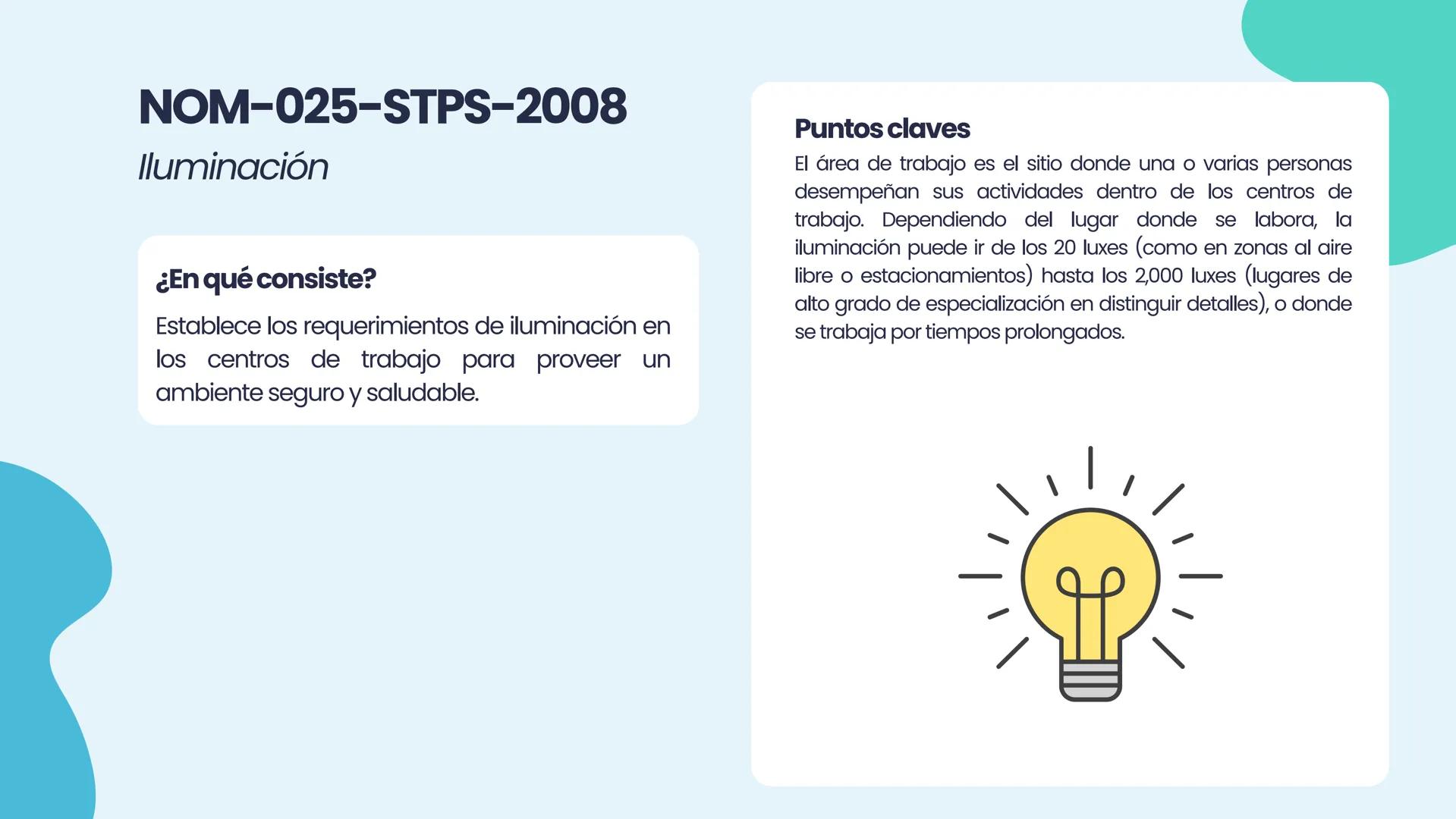 NOM-025-STPS-2008
Iluminación

¿En qué consiste?
Establece los requerimientos de iluminación en los centros de trabajo para proveer un ambiente seguro y saludable.

Puntos claves
El área de trabajo es el sitio donde una o varias personas desempeñan sus actividades dentro de los centros de trabajo. Dependiendo del lugar donde se labora, la iluminación puede ir de los 20 luxes (como en zonas al aire libre o estacionamientos) hasta los 2,000 luxes (lugares de alto grado de especialización en distinguir detalles), o donde se trabaja por tiempos prolongados.